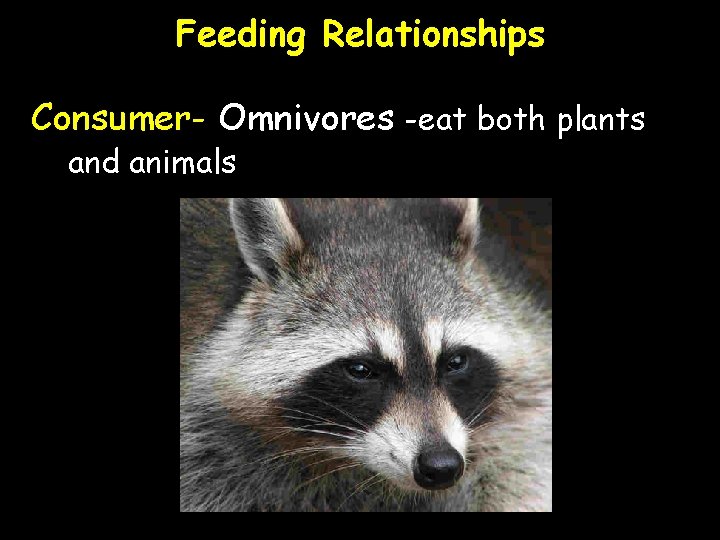 Feeding Relationships

Consumer- Omnivores -eat both plants and animals